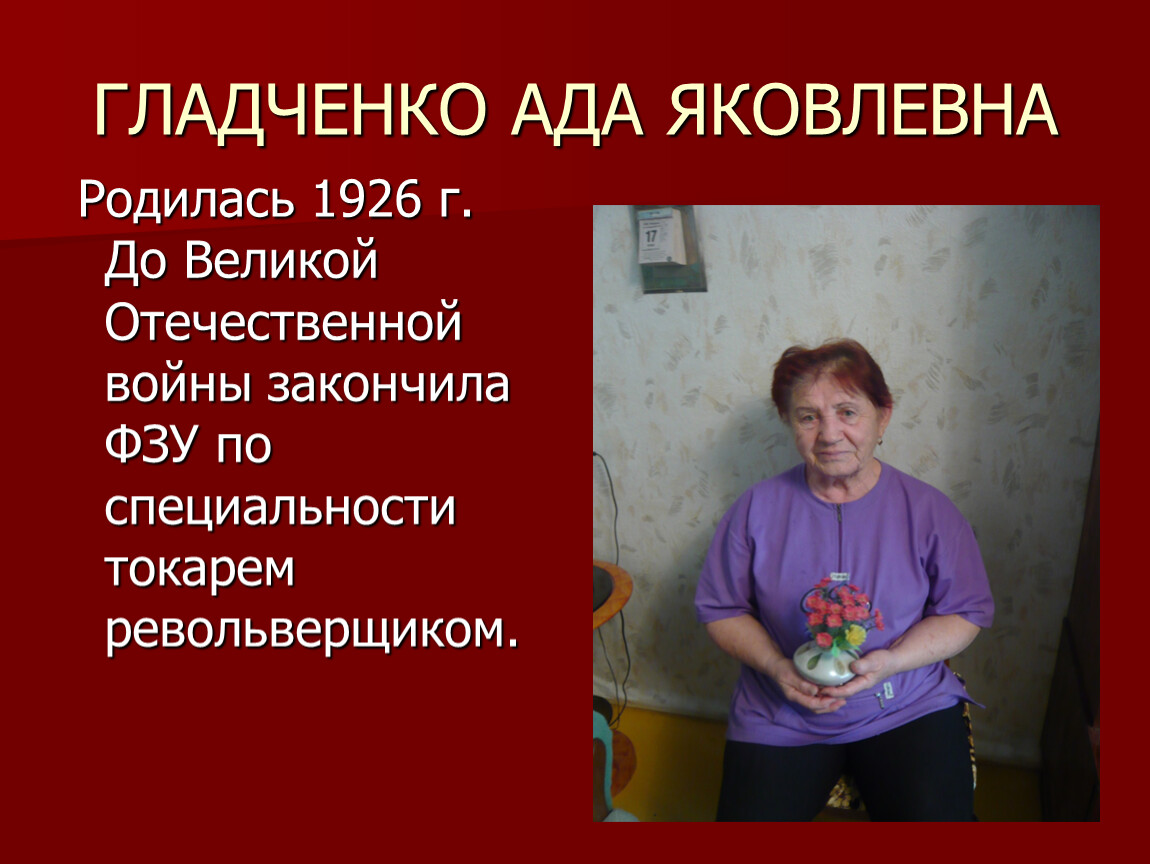 ГЛАДЧЕНКО АДА ЯКОВЛЕВНА

Родилась 1926 г. До Великой Отечественной войны закончила ФЗУ по специальности токарем револьверщиком.

17